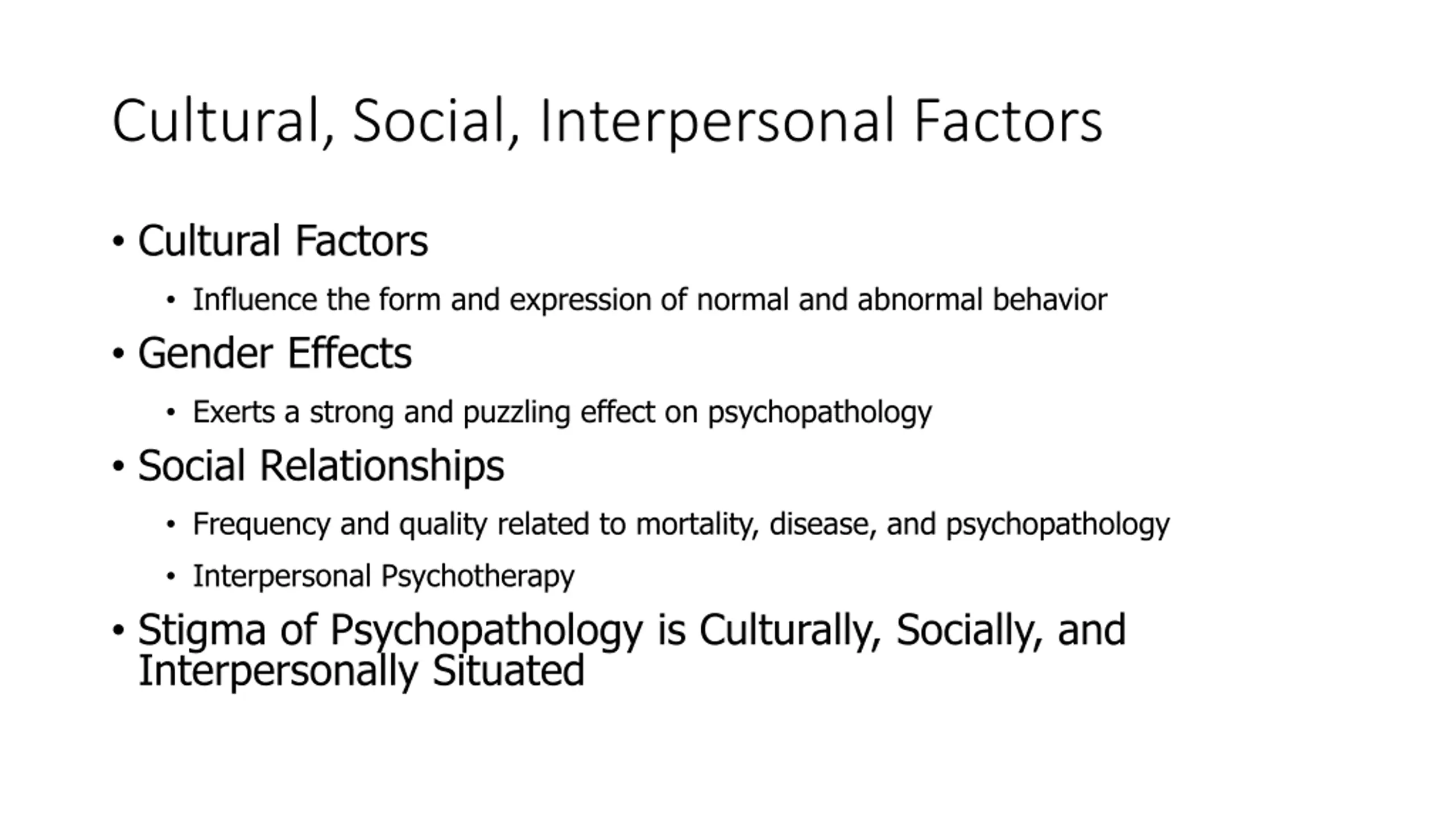 Cultural, Social, Interpersonal Factors

• Cultural Factors
  • Influence the form and expression of normal and abnormal behavior
• Gender Effects
  • Exerts a strong and puzzling effect on psychopathology
• Social Relationships
  • Frequency and quality related to mortality, disease, and psychopathology
  • Interpersonal Psychotherapy
• Stigma of Psychopathology is Culturally, Socially, and Interpersonally Situated